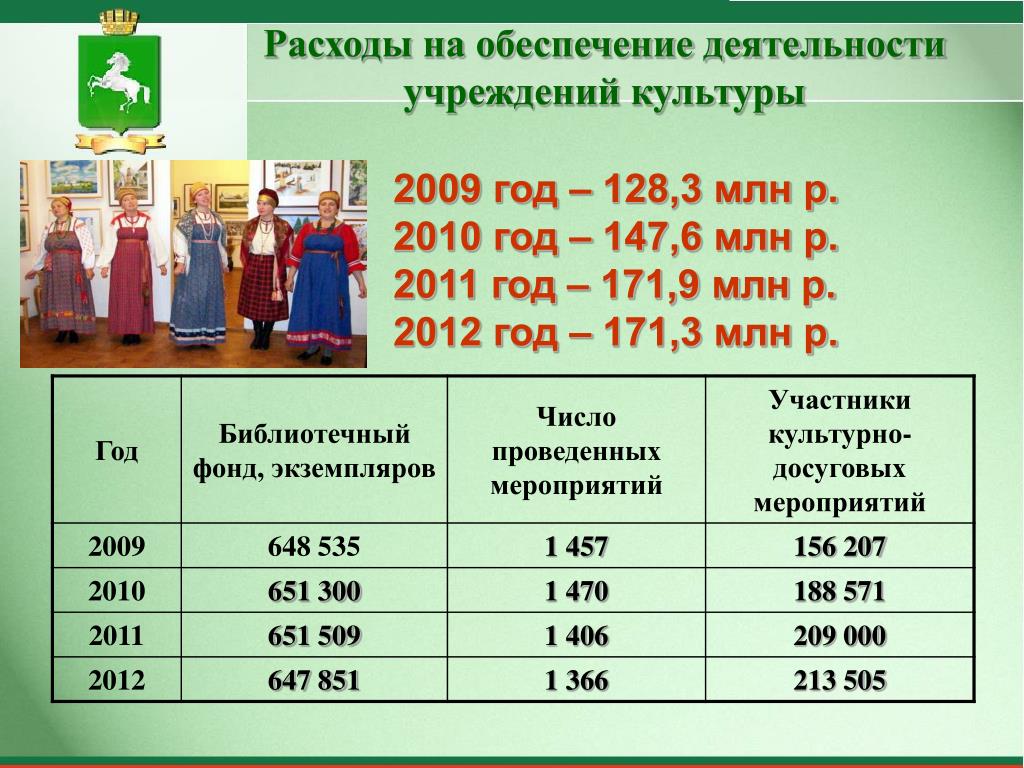 Расходы на обеспечение деятельности учреждений культуры

2009 год – 128,3 млн р.
2010 год – 147,6 млн р.
2011 год – 171,9 млн р.
2012 год – 171,3 млн р.

| Год | Библиотечный фонд, экземпляров | Число проведенных мероприятий | Участники культурно-досуговых мероприятий |
|---|---|---|---|
| 2009 | 648 535 | 1 457 | 156 207 |
| 2010 | 651 300 | 1 470 | 188 571 |
| 2011 | 651 509 | 1 406 | 209 000 |
| 2012 | 647 851 | 1 366 | 213 505 |